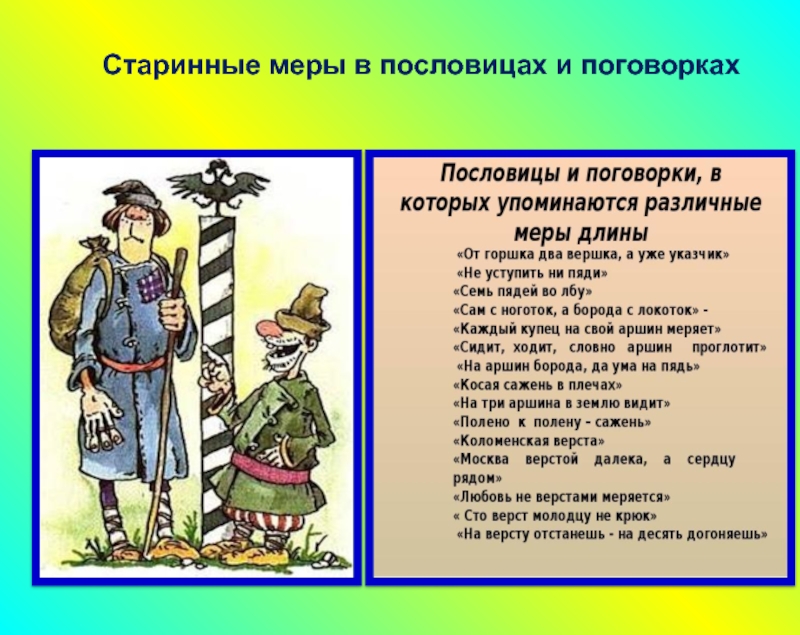 Старинные меры в пословицах и поговорках

Пословицы и поговорки, в которых упоминаются различные меры длины

«От горшка два вершка, а уже указчик»
«Не уступить ни пяди»
«Семь пядей во лбу»
«Сам с ноготок, а борода с локоток» -
«Каждый купец на свой аршин меряет»
«Сидит, ходит, словно аршин проглотит»
«На аршин борода, да ума на пядь»
«Косая сажень в плечах»
«На три аршина в землю видит»
«Полено к полену - сажень»
«Коломенская верста»
«Москва верстой далека, а сердцу рядом»
«Любовь не верстами меряется»
« Сто верст молодцу не крюк»
«На версту отстанешь - на десять догоняешь»